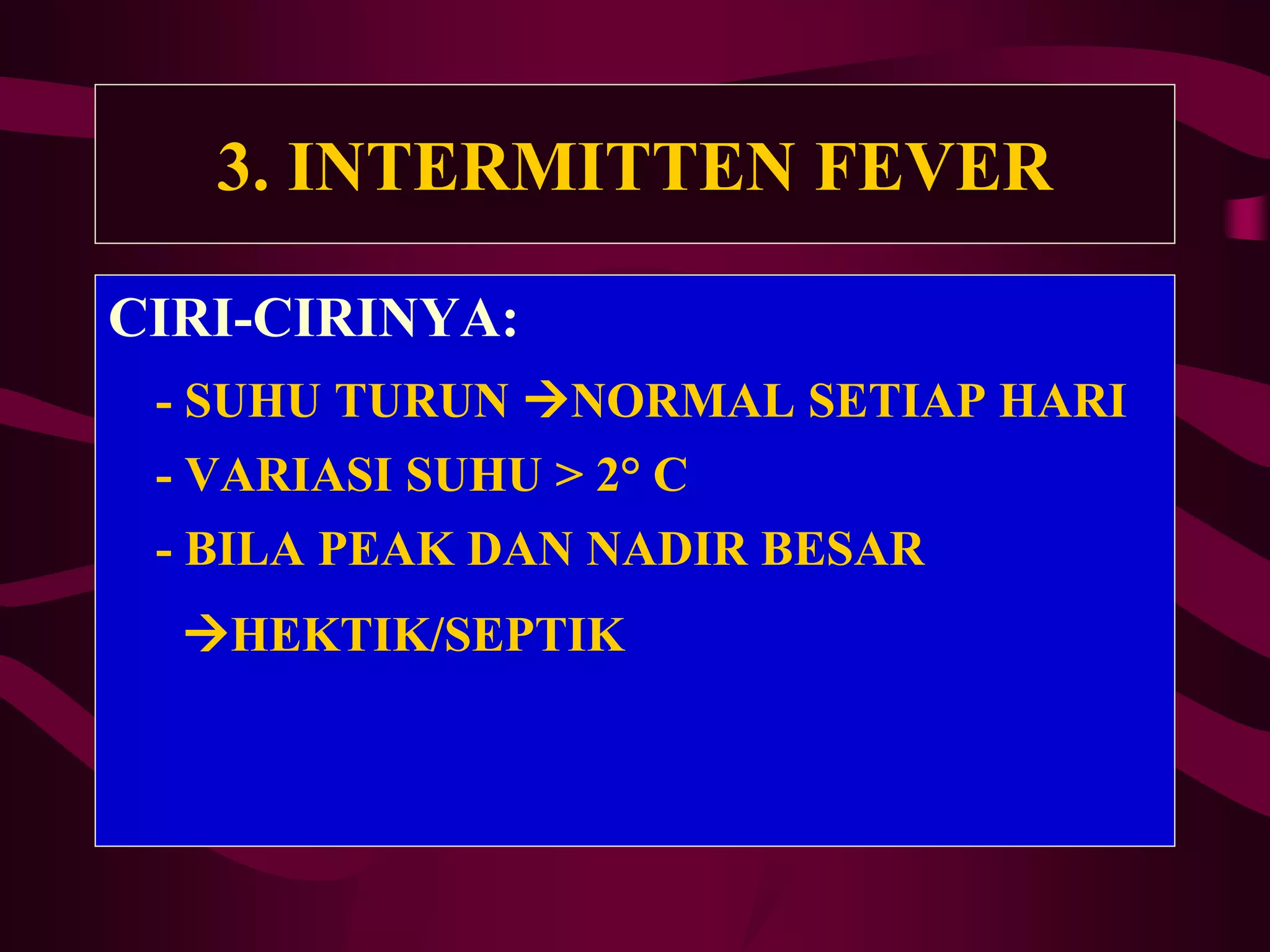 3. INTERMITTEN FEVER

CIRI-CIRINYA:

- SUHU TURUN →NORMAL SETIAP HARI

- VARIASI SUHU > 2° C

- BILA PEAK DAN NADIR BESAR

→HEKTIK/SEPTIK